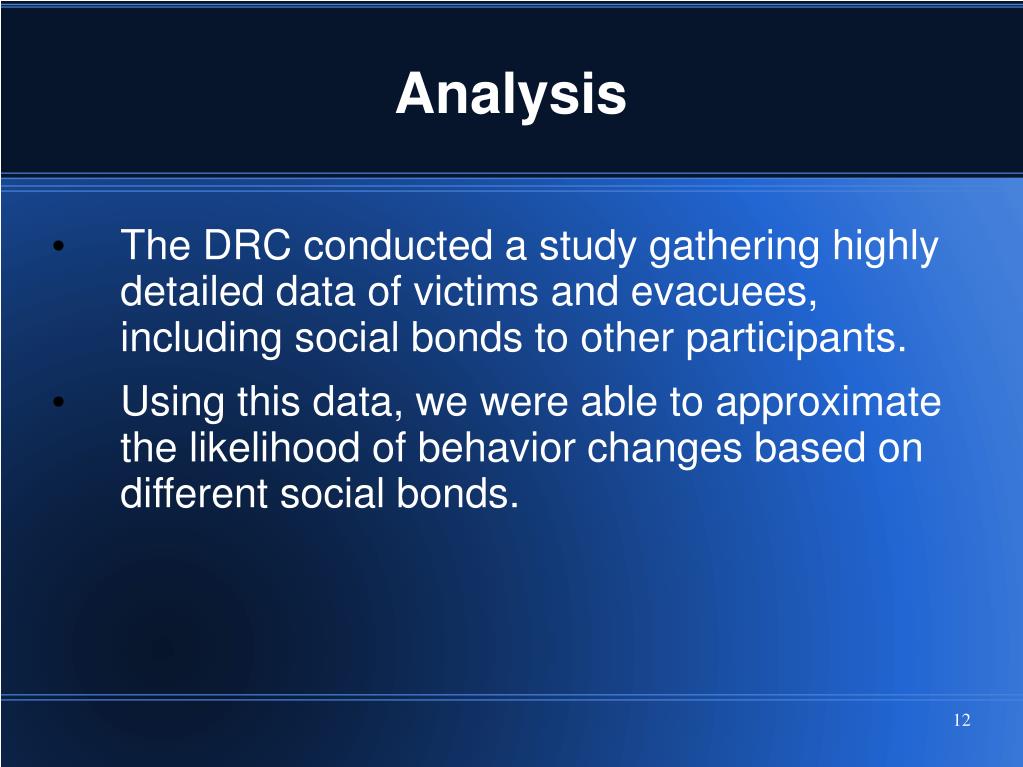 Analysis

• The DRC conducted a study gathering highly detailed data of victims and evacuees, including social bonds to other participants.

• Using this data, we were able to approximate the likelihood of behavior changes based on different social bonds.

12